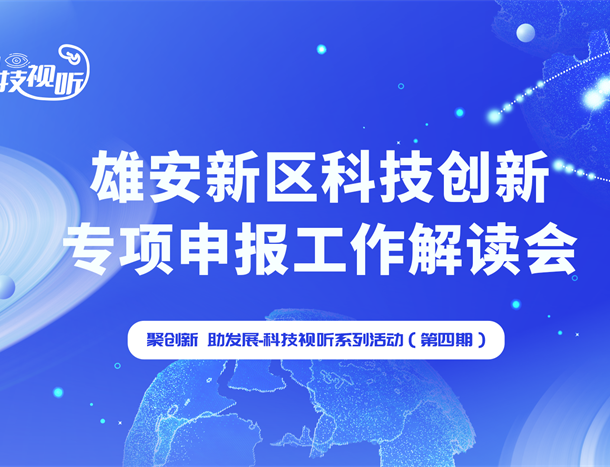 技视听

雄安新区科技创新
专项申报工作解读会

聚创新 助发展-科技视听系列活动（第四期）